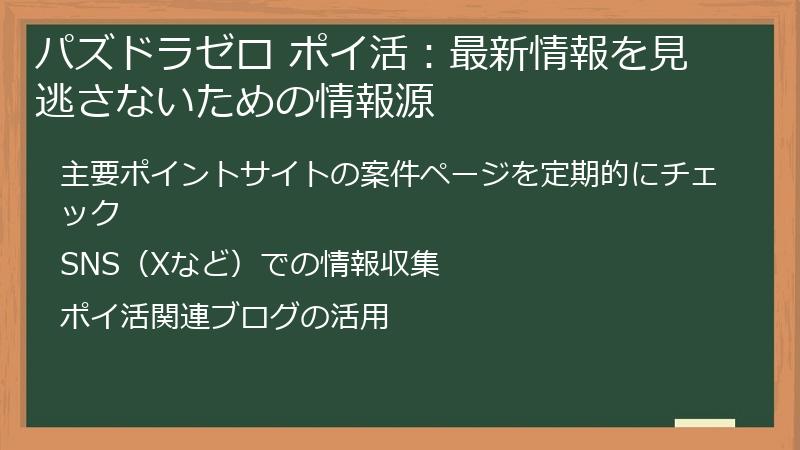 パズドラゼロ ポイ活：最新情報を見逃さないための情報源

主要ポイントサイトの案件ページを定期的にチェック

SNS（Xなど）での情報収集

ポイ活関連ブログの活用